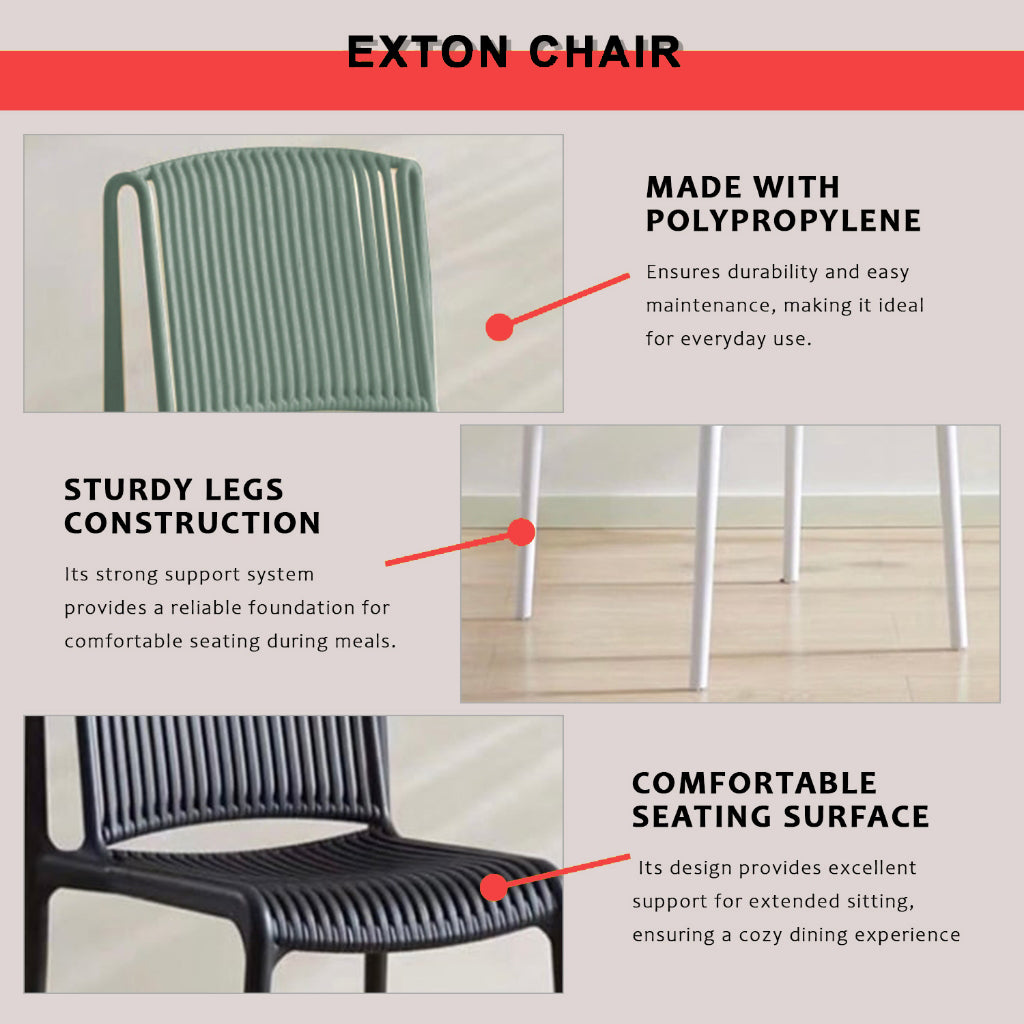 EXTON CHAIR

MADE WITH POLYPROPYLENE

Ensures durability and easy maintenance, making it ideal for everyday use.

STURDY LEGS CONSTRUCTION

Its strong support system provides a reliable foundation for comfortable seating during meals.

COMFORTABLE SEATING SURFACE

Its design provides excellent support for extended sitting, ensuring a cozy dining experience